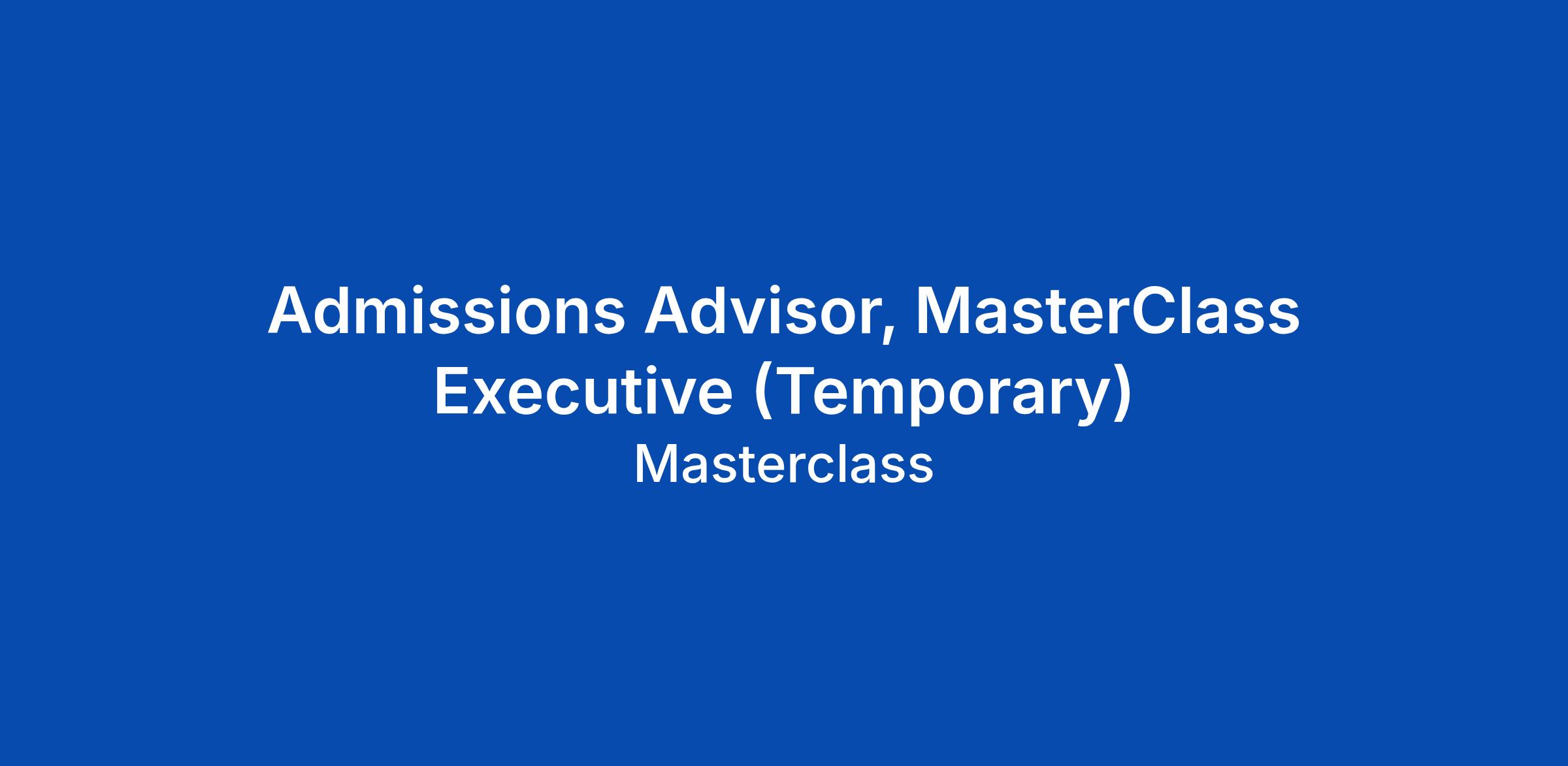 Admissions Advisor, MasterClass Executive (Temporary)

Masterclass